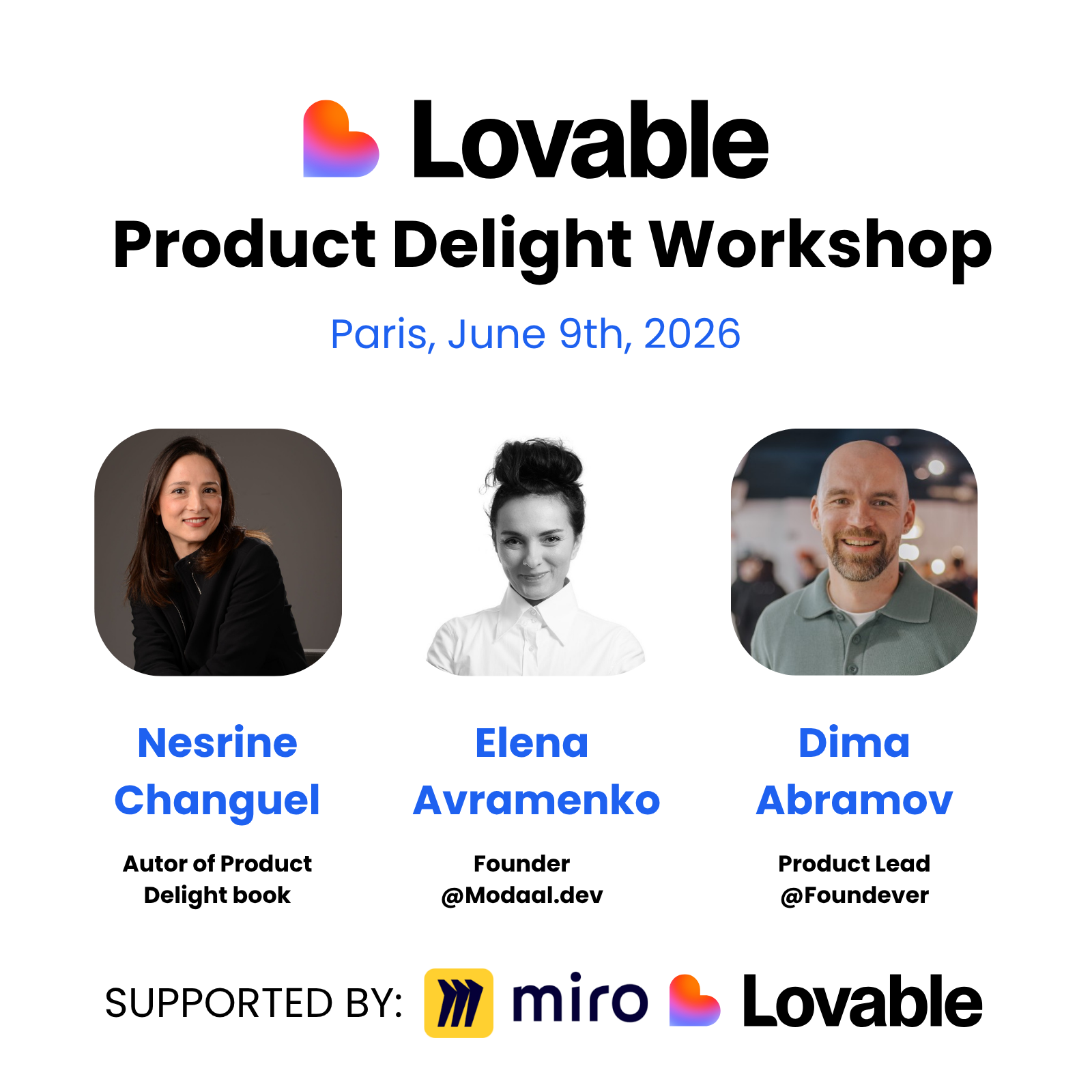 Lovable

Product Delight Workshop

Paris, June 9th, 2026

Nesrine Changuel

Autor of Product Delight book

Elena Avramenko

Founder @Modaal.dev

Dima Abramov

Product Lead @Foundever

SUPPORTED BY: miro Lovable